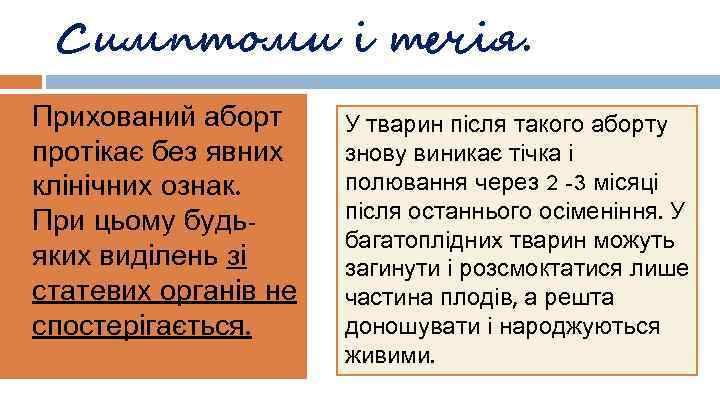 Симптоми і течія.

Прихований аборт протікає без явних клінічних ознак. При цьому будь-яких виділень зі статевих органів не спостерігається.

У тварин після такого аборту знову виникає тічка і полювання через 2 -3 місяці після останнього осіменіння. У багатоплідних тварин можуть загинути і розсмоктатися лише частина плодів, а решта доношувати і народжуються живими.